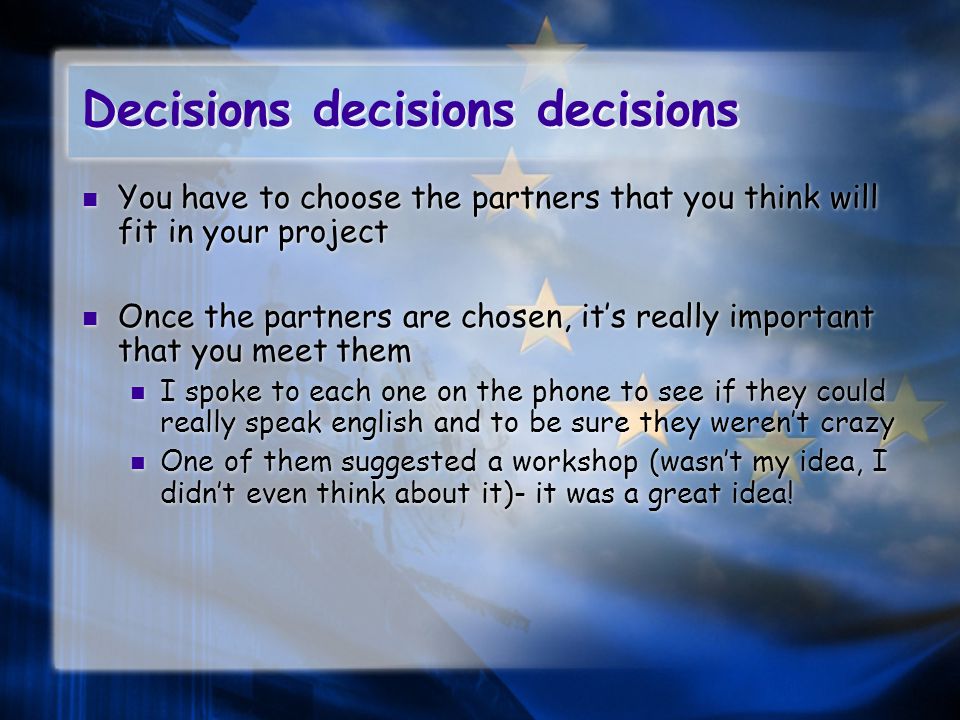 Decisions decisions decisions

- You have to choose the partners that you think will fit in your project

- Once the partners are chosen, it's really important that you meet them
  - I spoke to each one on the phone to see if they could really speak english and to be sure they weren't crazy
  - One of them suggested a workshop (wasn't my idea, I didn't even think about it)- it was a great idea!